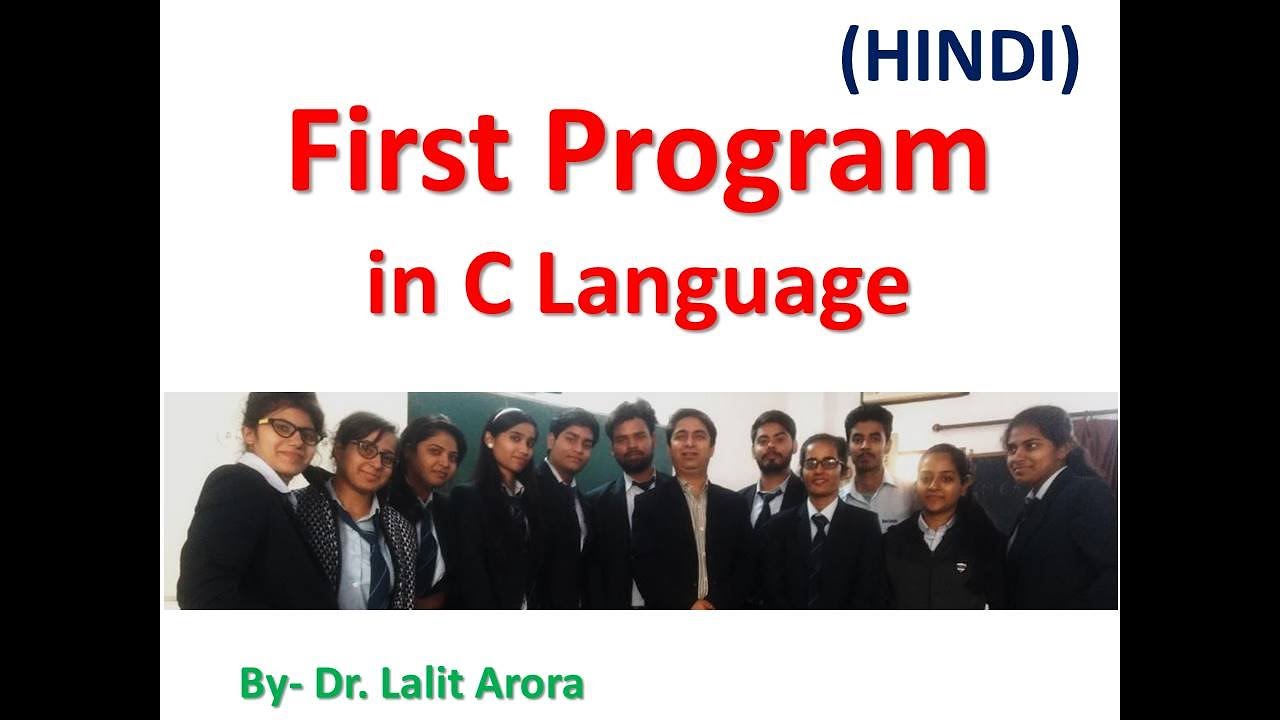 (HINDI)

First Program
in C Language

By- Dr. Lalit Arora